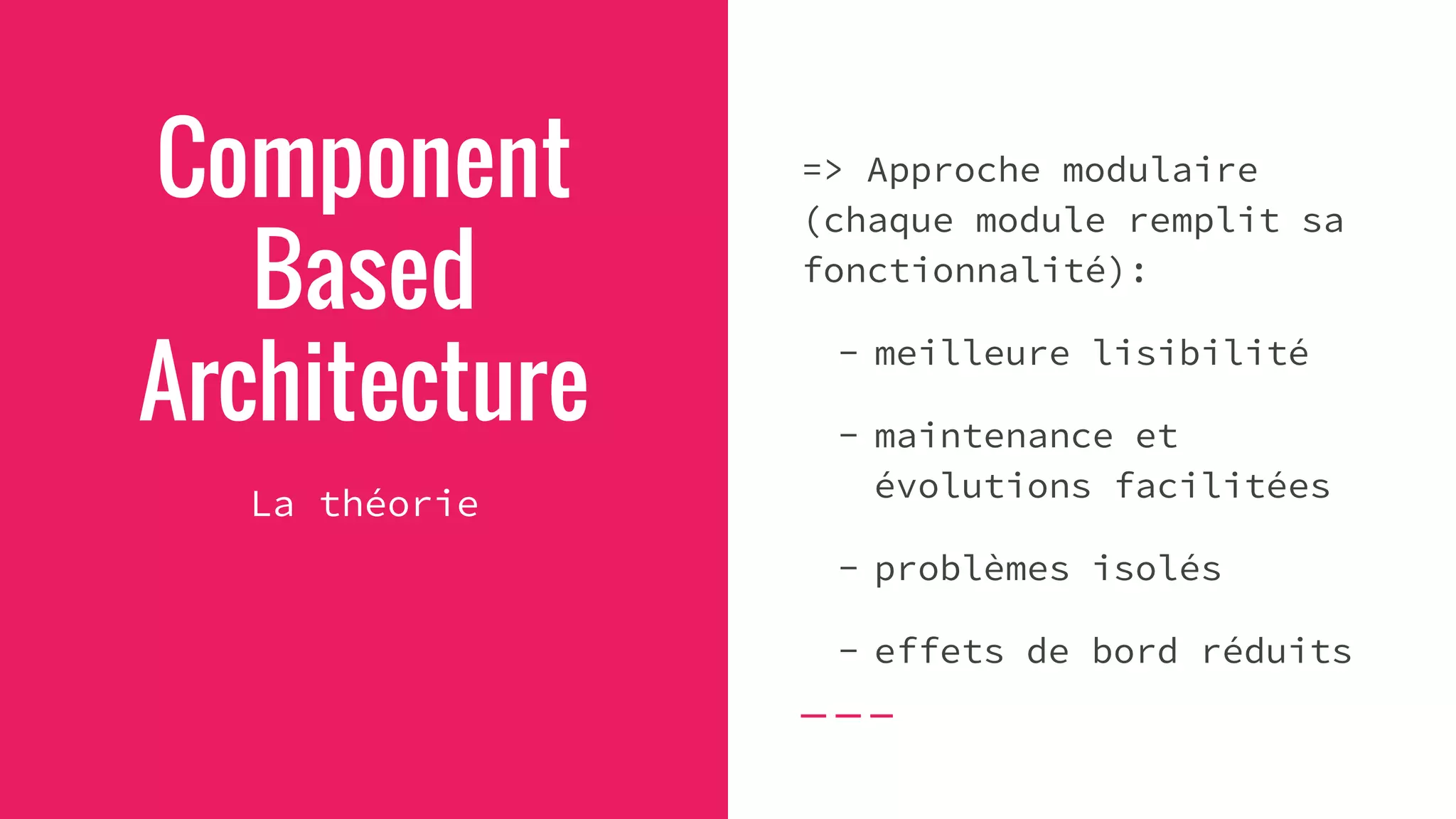 Component Based Architecture

La théorie

=> Approche modulaire (chaque module remplit sa fonctionnalité):

- meilleure lisibilité

- maintenance et évolutions facilitées

- problèmes isolés

- effets de bord réduits